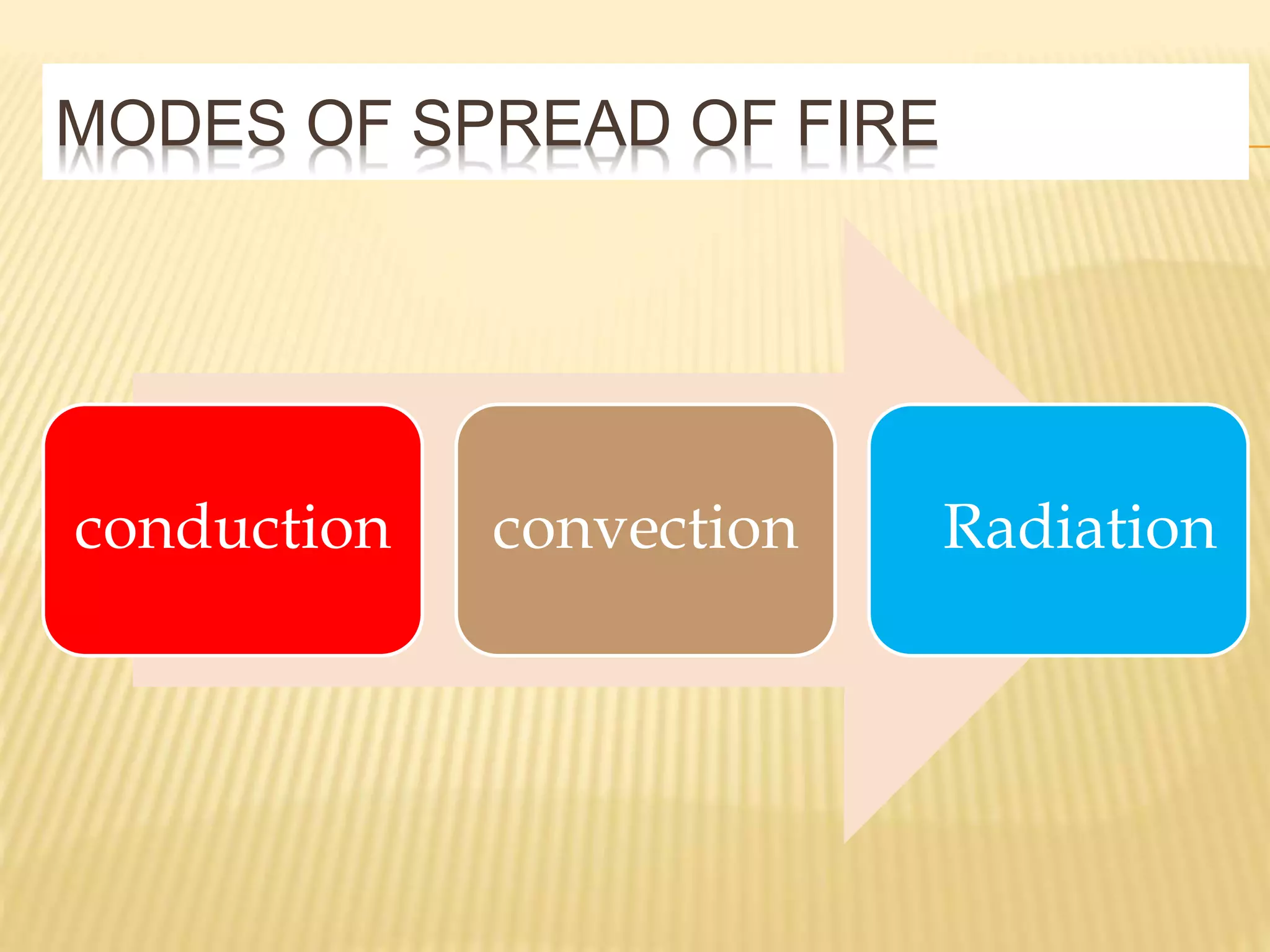 MODES OF SPREAD OF FIRE

conduction

convection

Radiation